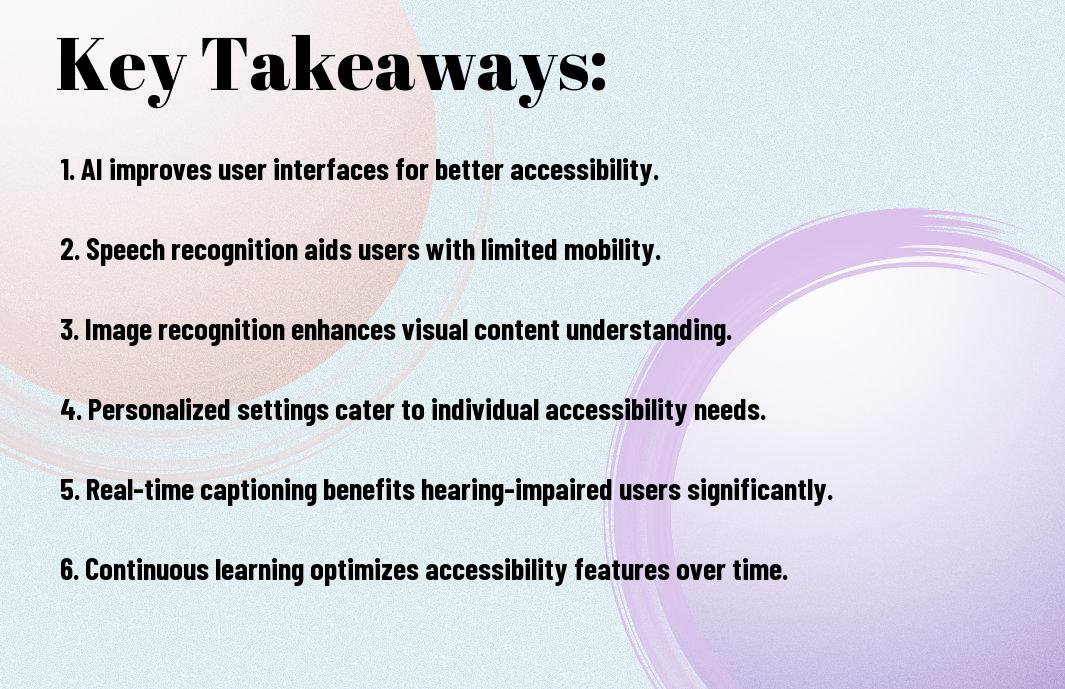 Key Takeaways:

1. AI improves user interfaces for better accessibility.

2. Speech recognition aids users with limited mobility.

3. Image recognition enhances visual content understanding.

4. Personalized settings cater to individual accessibility needs.

5. Real-time captioning benefits hearing-impaired users significantly.

6. Continuous learning optimizes accessibility features over time.